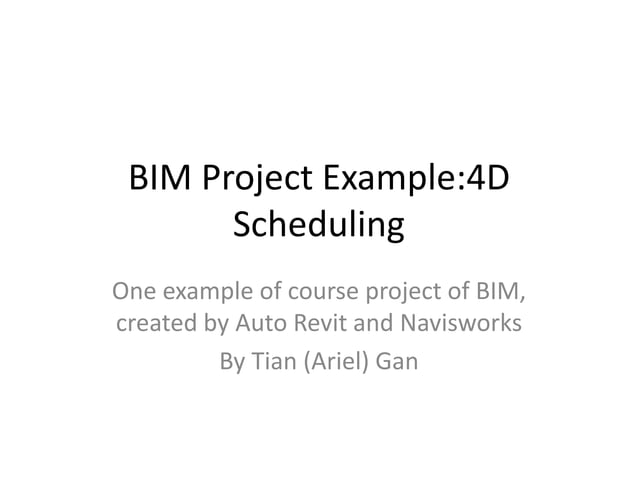 BIM Project Example:4D Scheduling

One example of course project of BIM, created by Auto Revit and Navisworks

By Tian (Ariel) Gan